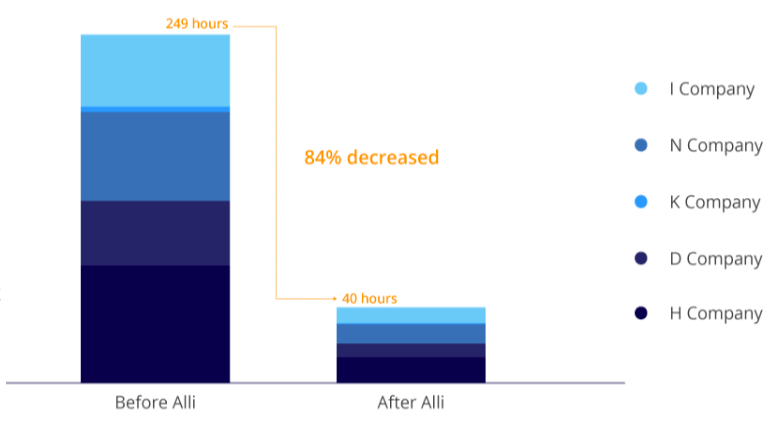 249 hours

84% decreased

40 hours

Before Alli

After Alli

I Company

N Company

K Company

D Company

H Company